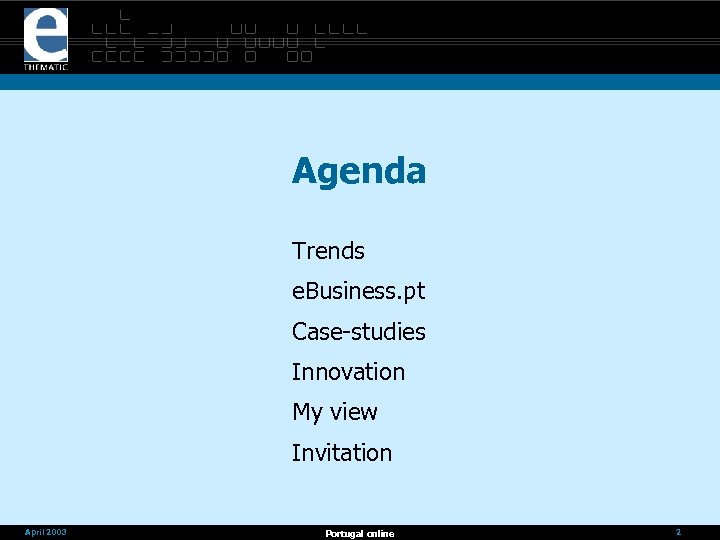 e
THEMATIC

Agenda

Trends

eBusiness.pt

Case-studies

Innovation

My view

Invitation

April 2003

Portugal online

2